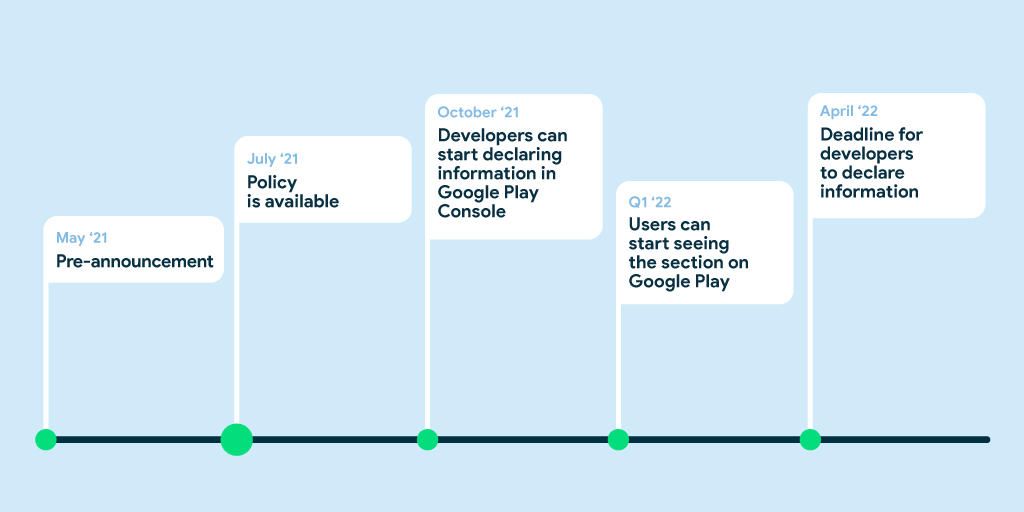 May ‘21
Pre-announcement

July ‘21
Policy is available

October ‘21
Developers can start declaring information in Google Play Console

Q1 ‘22
Users can start seeing the section on Google Play

April ‘22
Deadline for developers to declare information